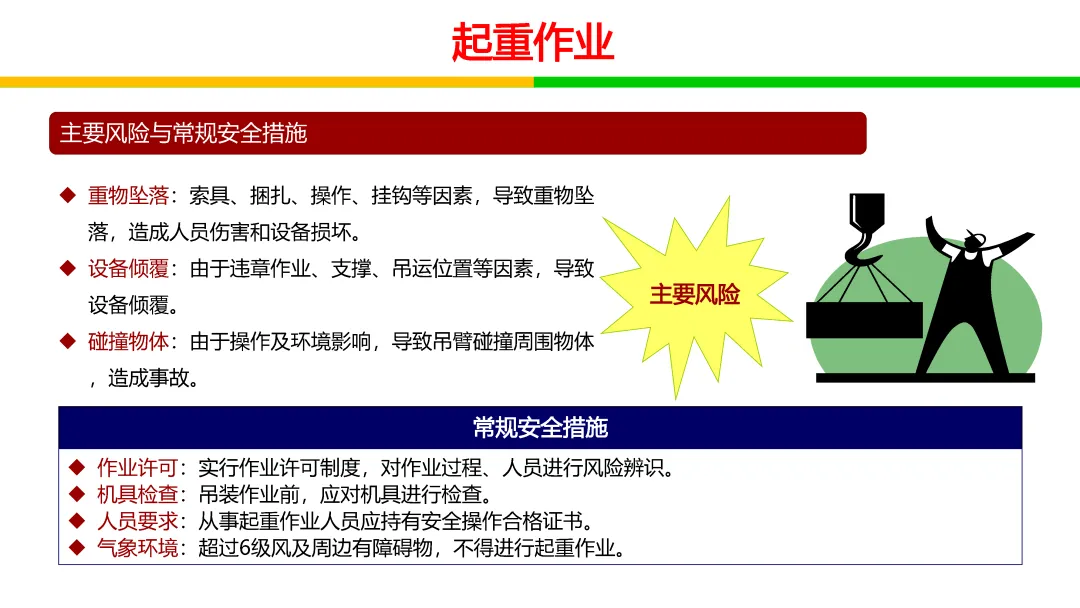 起重作业

主要风险与常规安全措施

◆ 重物坠落：索具、捆扎、操作、挂钩等因素，导致重物坠落，造成人员伤害和设备损坏。

◆ 设备倾覆：由于违章作业、支撑、吊运位置等因素，导致设备倾覆。

◆ 碰撞物体：由于操作及环境影响，导致吊臂碰撞周围物体，造成事故。

主要风险

常规安全措施

◆ 作业许可：实行作业许可制度，对作业过程、人员进行风险辨识。
◆ 机具检查：吊装作业前，应对机具进行检查。
◆ 人员要求：从事起重作业人员应持有安全操作合格证书。
◆ 气象环境：超过6级风及周边有障碍物，不得进行起重作业。